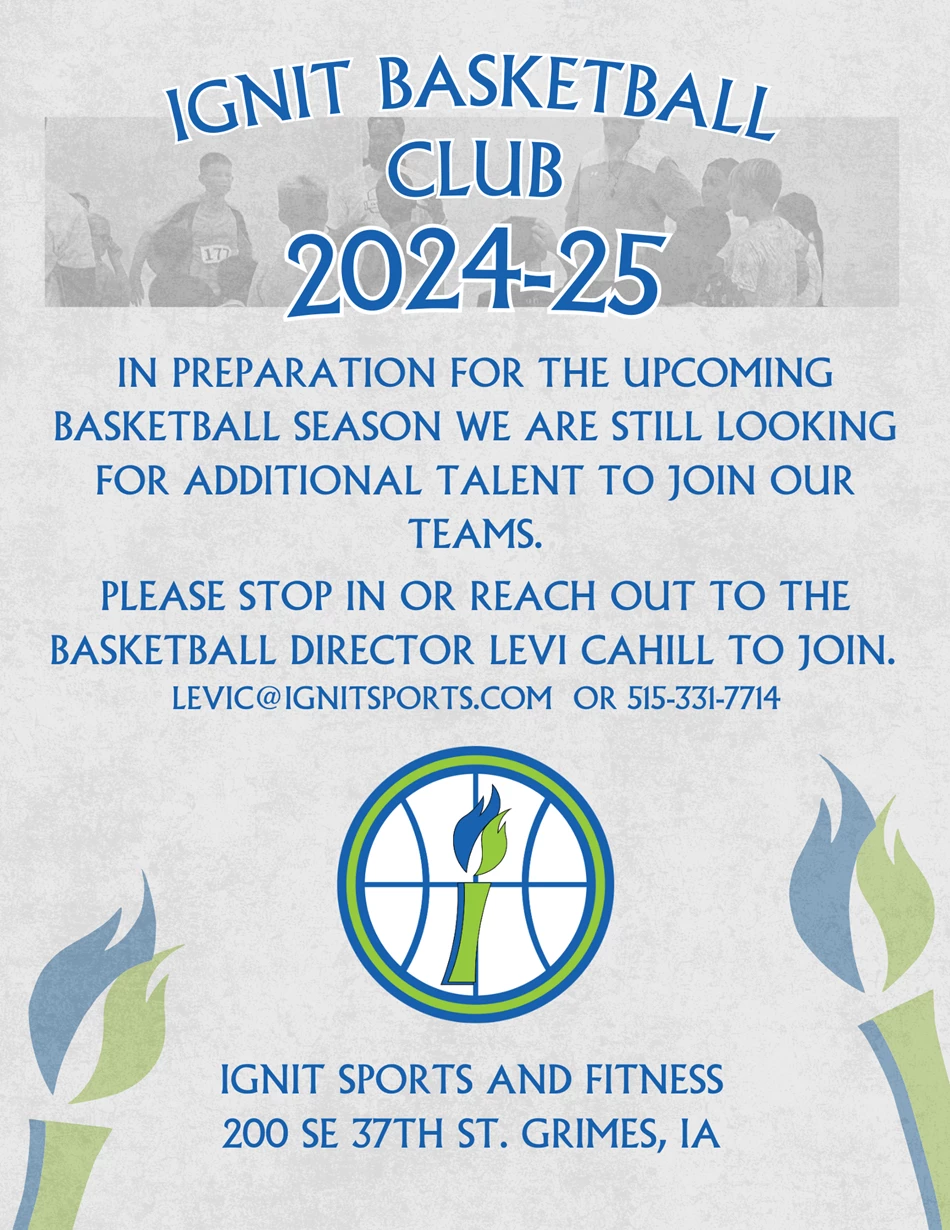 IGNIT BASKETBALL CLUB
2024-25

177

IN PREPARATION FOR THE UPCOMING BASKETBALL SEASON WE ARE STILL LOOKING FOR ADDITIONAL TALENT TO JOIN OUR TEAMS.

PLEASE STOP IN OR REACH OUT TO THE BASKETBALL DIRECTOR LEVI CAHILL TO JOIN.
LEVIC@IGNITSPORTS.COM OR 515-331-7714

IGNIT SPORTS AND FITNESS
200 SE 37TH ST. GRIMES, IA